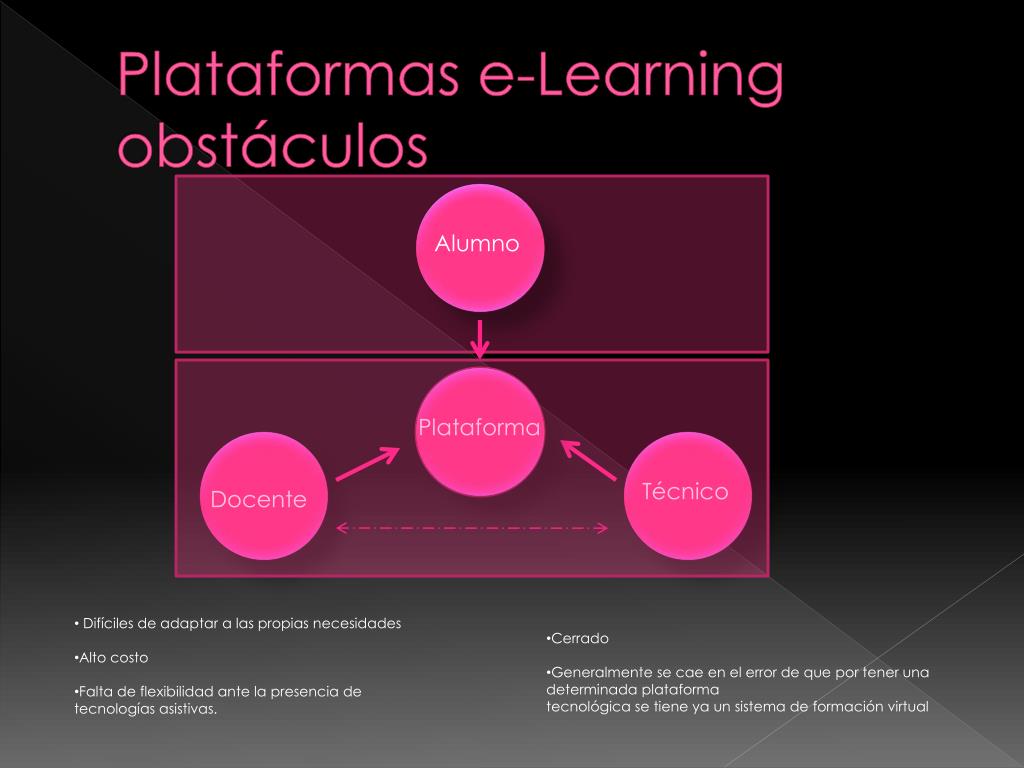 Plataformas e-Learning obstáculos

Alumno

Plataforma

Docente

Técnico

• Difíciles de adaptar a las propias necesidades

•Alto costo

•Falta de flexibilidad ante la presencia de tecnologías asistivas.

•Cerrado

•Generalmente se cae en el error de que por tener una determinada plataforma
tecnológica se tiene ya un sistema de formación virtual